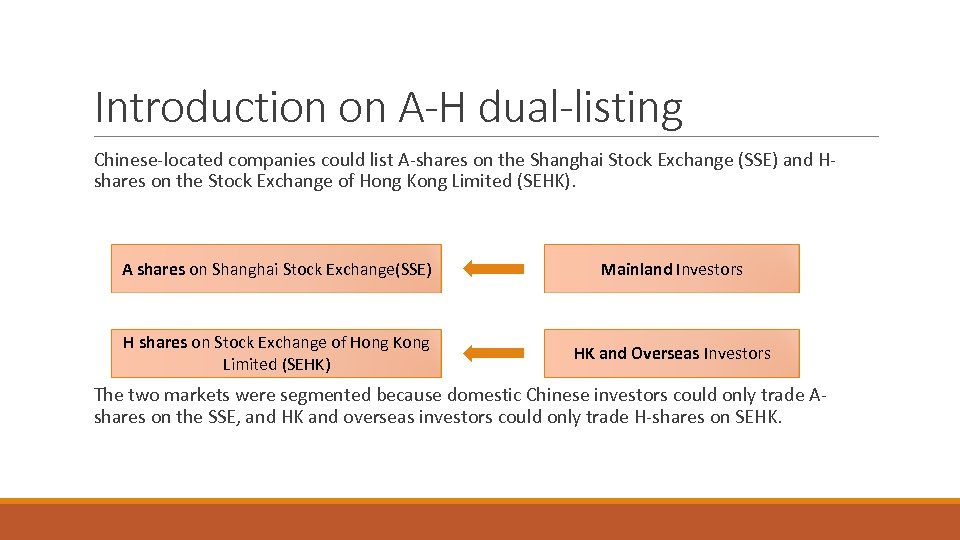 Introduction on A-H dual-listing

Chinese-located companies could list A-shares on the Shanghai Stock Exchange (SSE) and H-shares on the Stock Exchange of Hong Kong Limited (SEHK).

A shares on Shanghai Stock Exchange(SSE)

Mainland Investors

H shares on Stock Exchange of Hong Kong Limited (SEHK)

HK and Overseas Investors

The two markets were segmented because domestic Chinese investors could only trade A-shares on the SSE, and HK and overseas investors could only trade H-shares on SEHK.